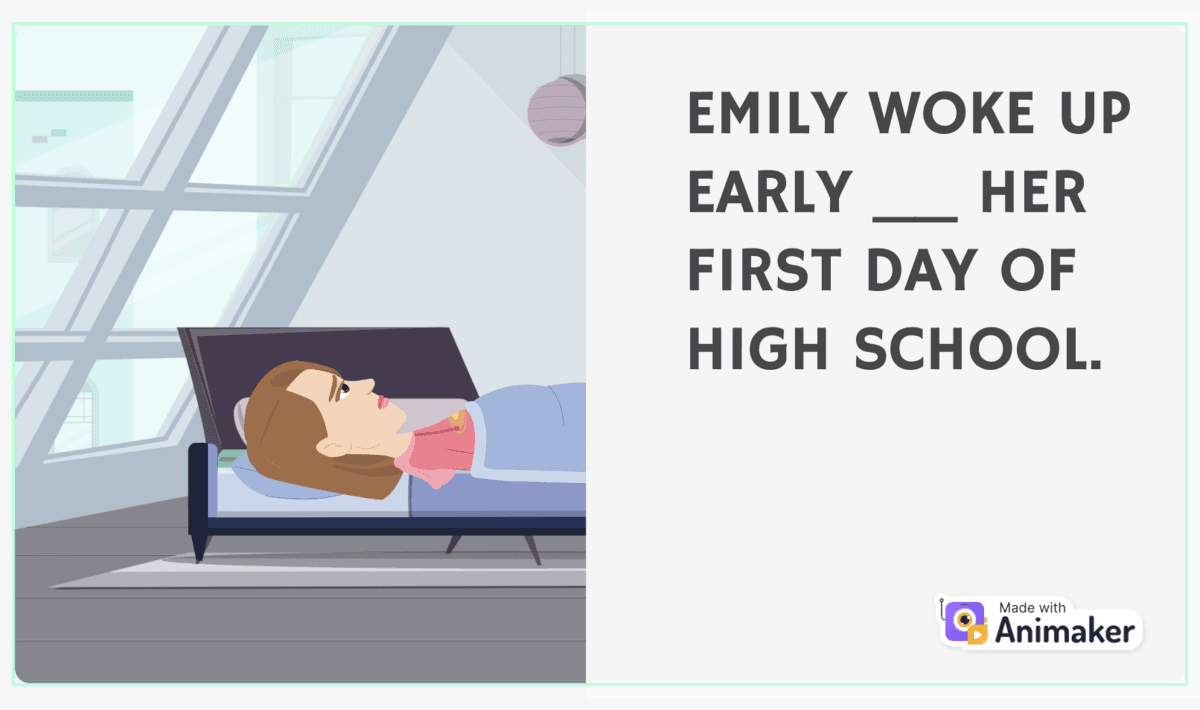 EMILY WOKE UP EARLY ___ HER FIRST DAY OF HIGH SCHOOL.

Made with
Animaker